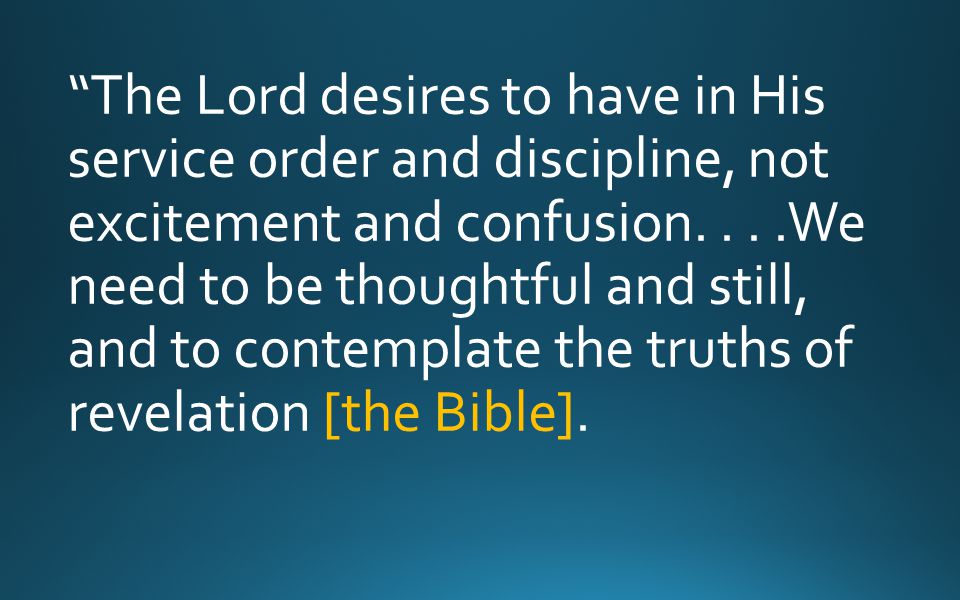 “The Lord desires to have in His service order and discipline, not excitement and confusion. . . .We need to be thoughtful and still, and to contemplate the truths of revelation [the Bible].